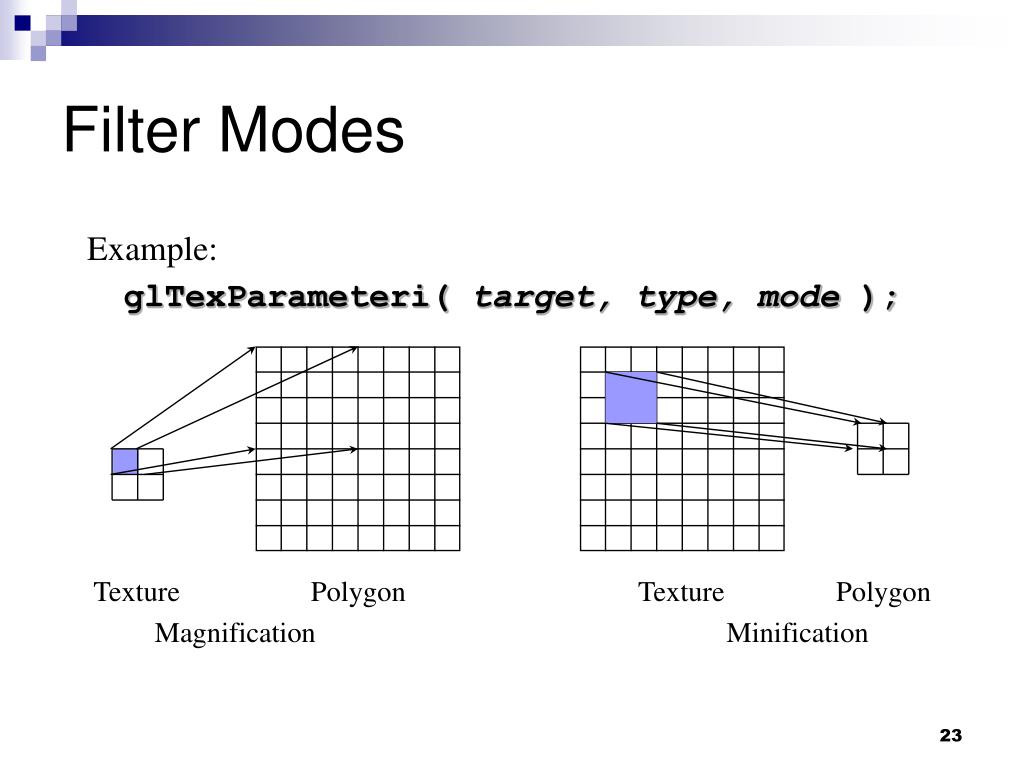 Filter Modes

Example:

glTexParameteri( target, type, mode );

Texture Polygon
Magnification

Texture Polygon
Minification

23